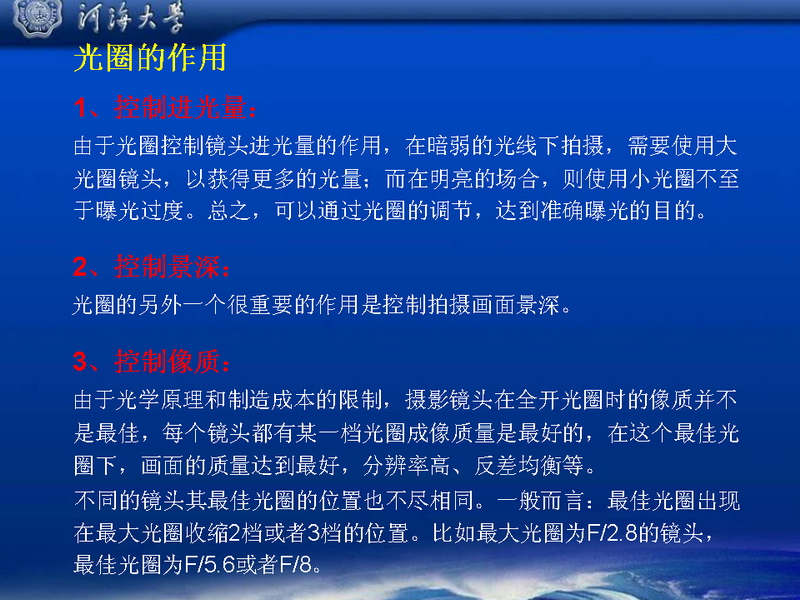 河海大学

光圈的作用

1、控制进光量：

由于光圈控制镜头进光量的作用，在暗弱的光线下拍摄，需要使用大光圈镜头，以获得更多的光量；而在明亮的场合，则使用小光圈不至于曝光过度。总之，可以通过光圈的调节，达到准确曝光的目的。

2、控制景深：

光圈的另外一个很重要的作用是控制拍摄画面景深。

3、控制像质：

由于光学原理和制造成本的限制，摄影镜头在全开光圈时的像质并不是最佳，每个镜头都有某一档光圈成像质量是最好的，在这个最佳光圈下，画面的质量达到最好，分辨率高、反差均衡等。

不同的镜头其最佳光圈的位置也不尽相同。一般而言：最佳光圈出现在最大光圈收缩2档或者3档的位置。比如最大光圈为F/2.8的镜头，最佳光圈为F/5.6或者F/8。